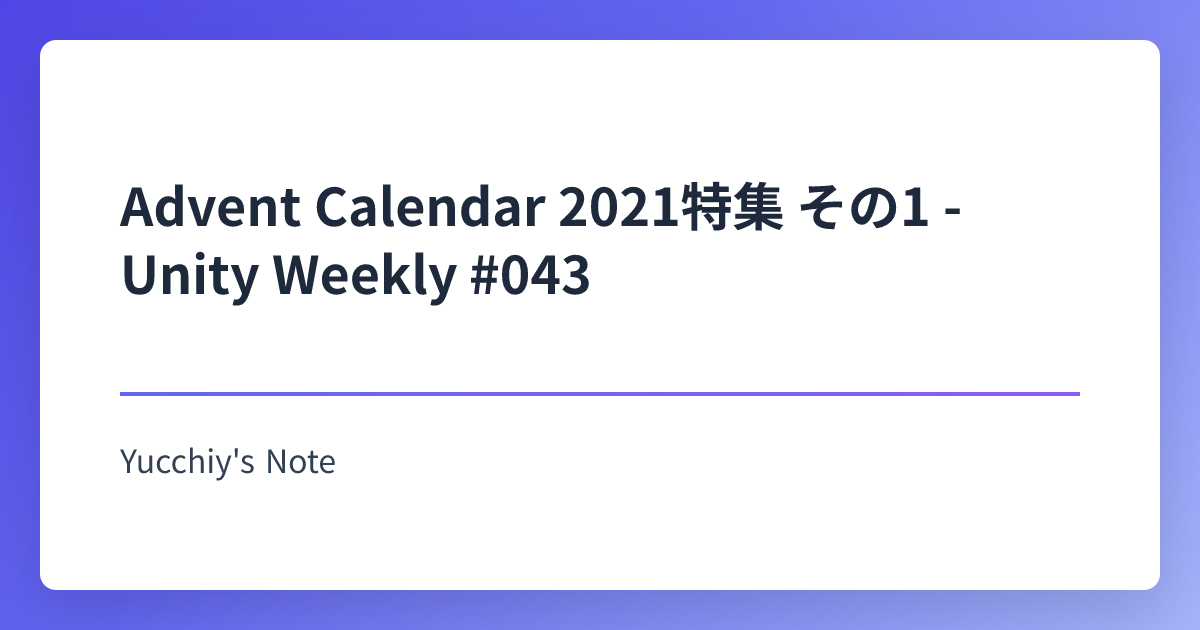 Advent Calendar 2021特集 その1 - Unity Weekly #043

Yucchiy's Note